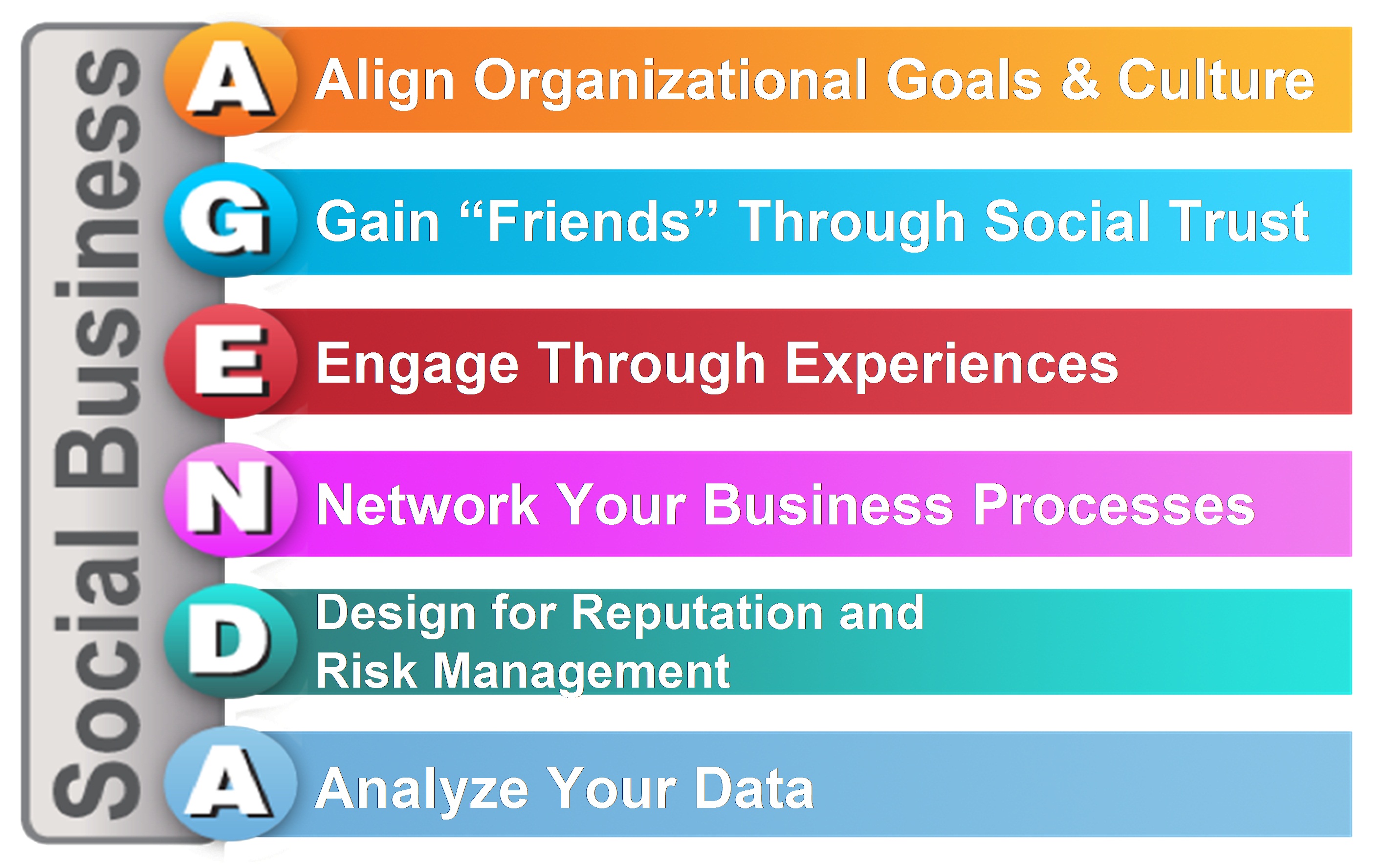 Social Business

A Align Organizational Goals & Culture

G Gain “Friends” Through Social Trust

E Engage Through Experiences

N Network Your Business Processes

D Design for Reputation and Risk Management

A Analyze Your Data